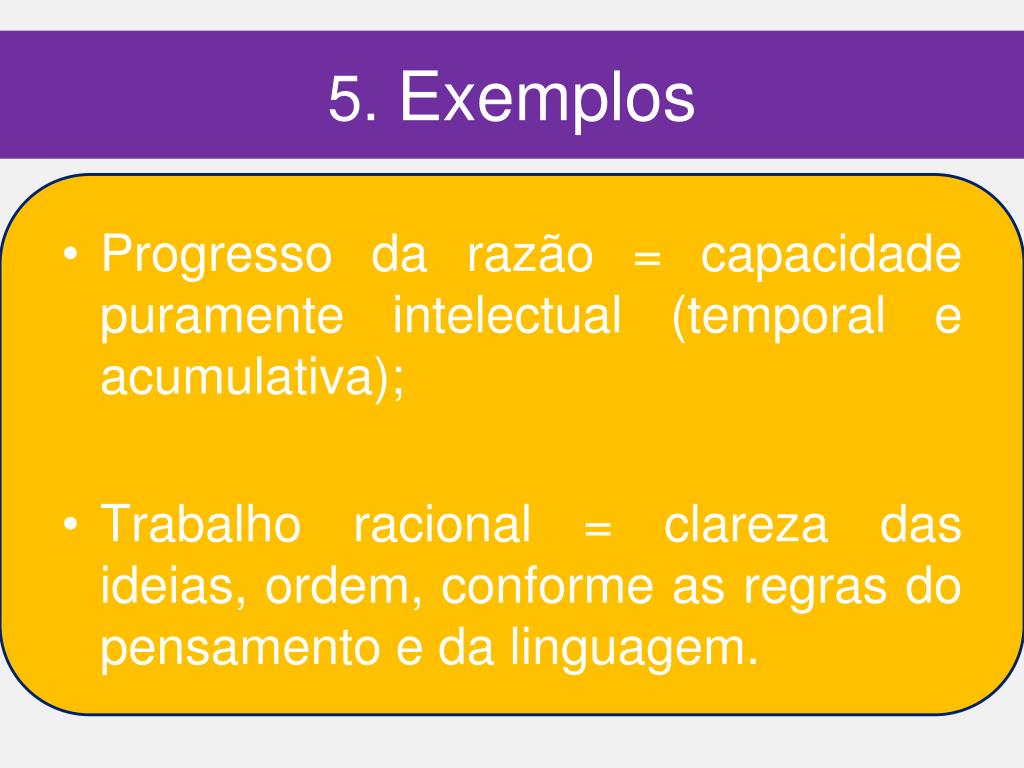 5. Exemplos

• Progresso da razão = capacidade puramente intelectual (temporal e acumulativa);

• Trabalho racional = clareza das ideias, ordem, conforme as regras do pensamento e da linguagem.